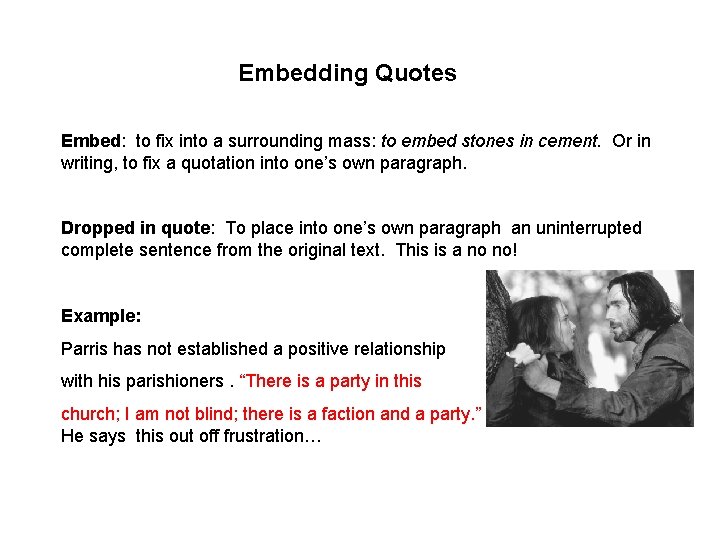 Embedding Quotes

Embed: to fix into a surrounding mass: to embed stones in cement. Or in writing, to fix a quotation into one's own paragraph.

Dropped in quote: To place into one's own paragraph an uninterrupted complete sentence from the original text. This is a no no!

Example:

Parris has not established a positive relationship with his parishioners . "There is a party in this church; I am not blind; there is a faction and a party." He says this out off frustration…